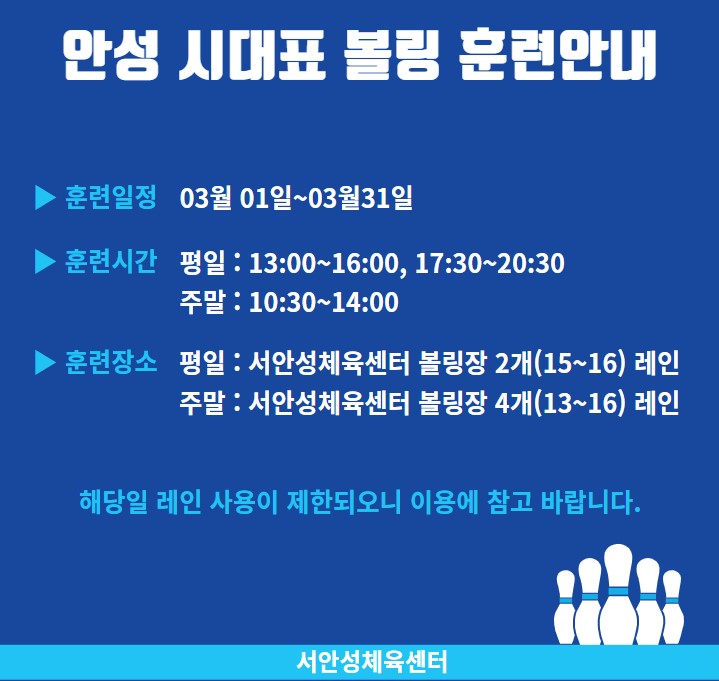 안성 시대표 볼링 훈련안내

▶ 훈련일정 03월 01일~03월31일

▶ 훈련시간 평일 : 13:00~16:00, 17:30~20:30
주말 : 10:30~14:00

▶ 훈련장소 평일 : 서안성체육센터 볼링장 2개(15~16) 레인
주말 : 서안성체육센터 볼링장 4개(13~16) 레인

해당일 레인 사용이 제한되오니 이용에 참고 바랍니다.

서안성체육센터